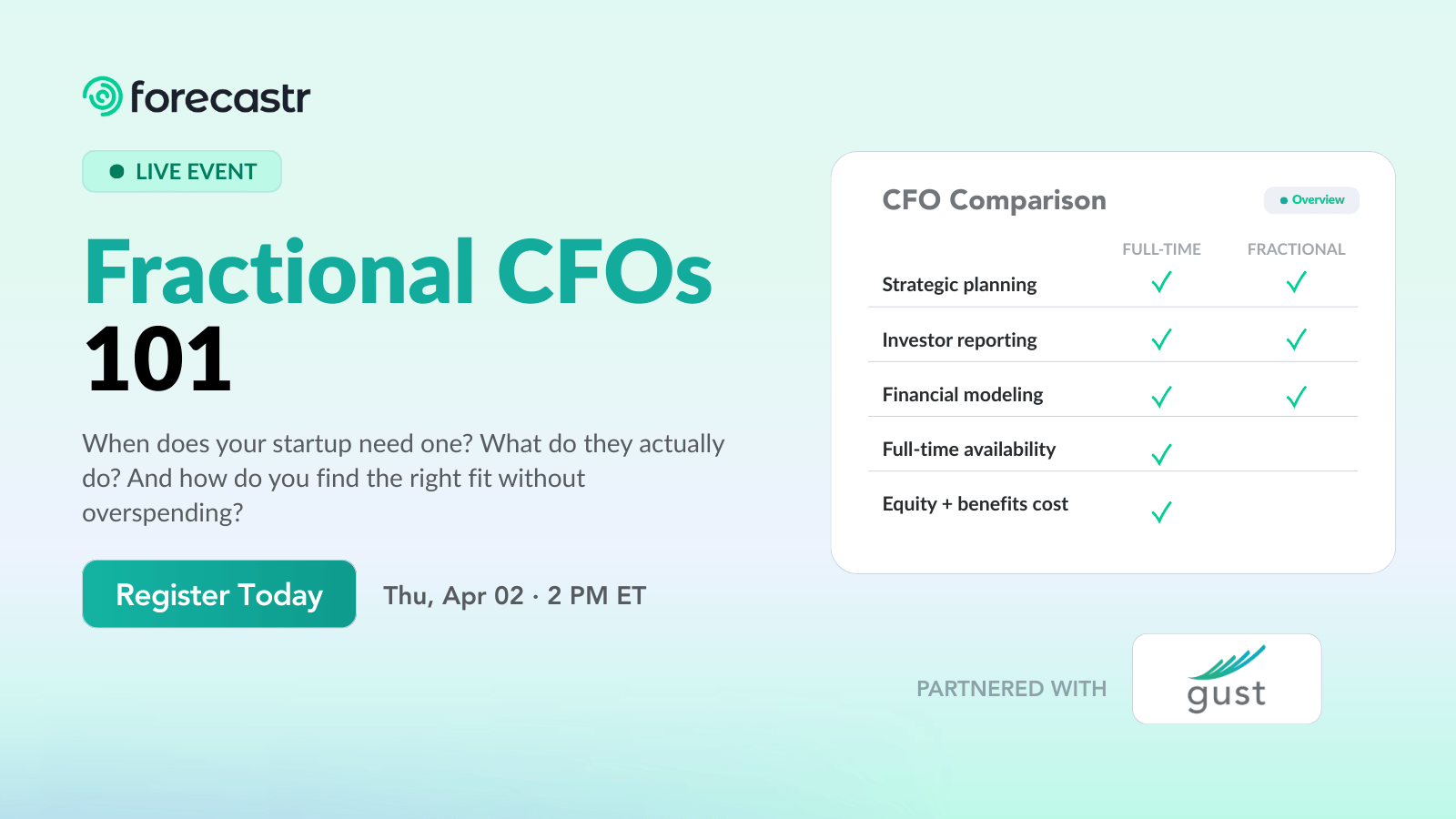 forecastr

LIVE EVENT

Fractional CFOs 101

When does your startup need one? What do they actually do? And how do you find the right fit without overspending?

Register Today

Thu, Apr 02 · 2 PM ET

CFO Comparison

Overview

| | FULL-TIME | FRACTIONAL |
|---|---|---|
| Strategic planning | ✓ | ✓ |
| Investor reporting | ✓ | ✓ |
| Financial modeling | ✓ | ✓ |
| Full-time availability | ✓ | |
| Equity + benefits cost | ✓ | |

PARTNERED WITH

gust